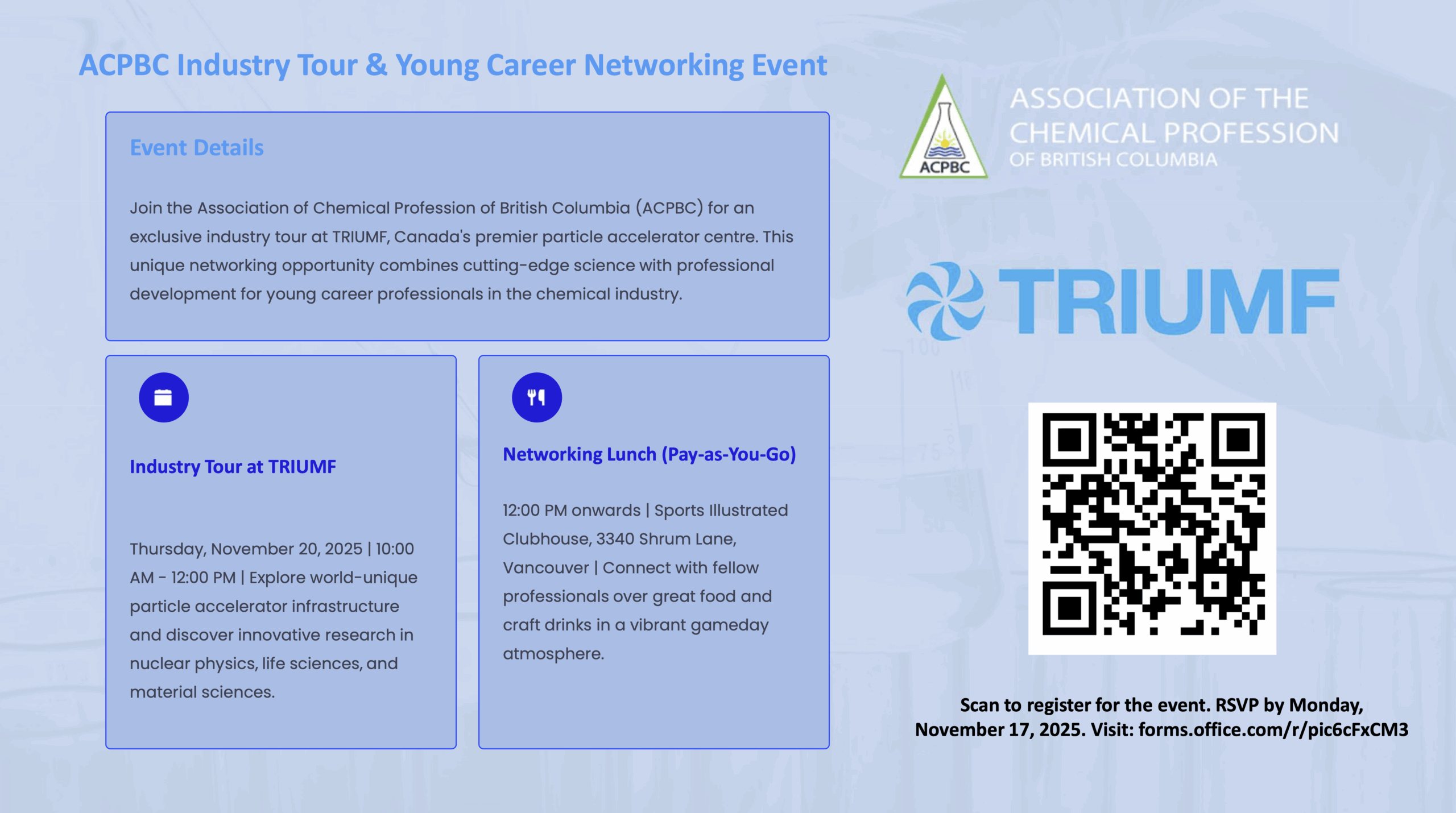 ACPBC Industry Tour & Young Career Networking Event

Event Details

Join the Association of Chemical Profession of British Columbia (ACPBC) for an exclusive industry tour at TRIUMF, Canada's premier particle accelerator centre. This unique networking opportunity combines cutting-edge science with professional development for young career professionals in the chemical industry.

Industry Tour at TRIUMF

Thursday, November 20, 2025 | 10:00 AM - 12:00 PM | Explore world-unique particle accelerator infrastructure and discover innovative research in nuclear physics, life sciences, and material sciences.

Networking Lunch (Pay-as-You-Go)

12:00 PM onwards | Sports Illustrated Clubhouse, 3340 Shrum Lane, Vancouver | Connect with fellow professionals over great food and craft drinks in a vibrant gameday atmosphere.

ACPBC

ASSOCIATION OF THE CHEMICAL PROFESSION OF BRITISH COLUMBIA

TRIUMF

Scan to register for the event. RSVP by Monday, November 17, 2025. Visit: forms.office.com/r/pic6cFxCM3